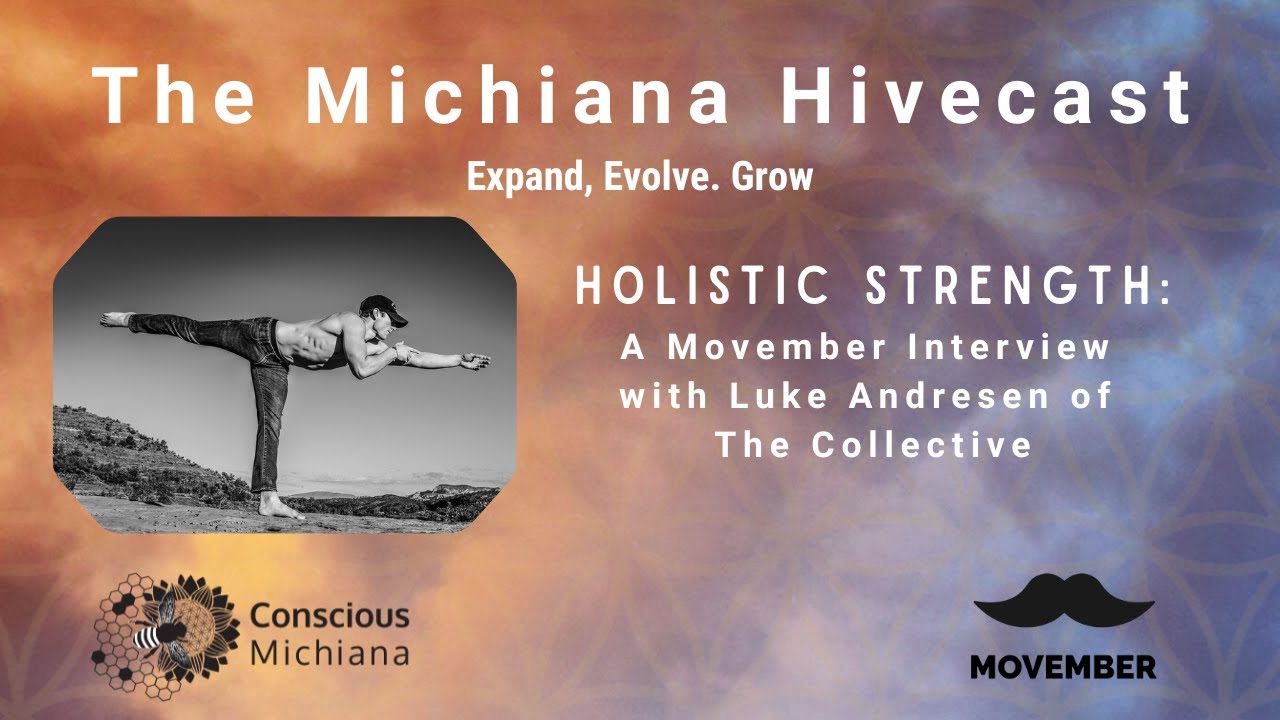 The Michiana Hivecast

Expand, Evolve. Grow

HOLISTIC STRENGTH:
A Movember Interview with Luke Andresen of The Collective

Conscious Michiana

MOVEMBER